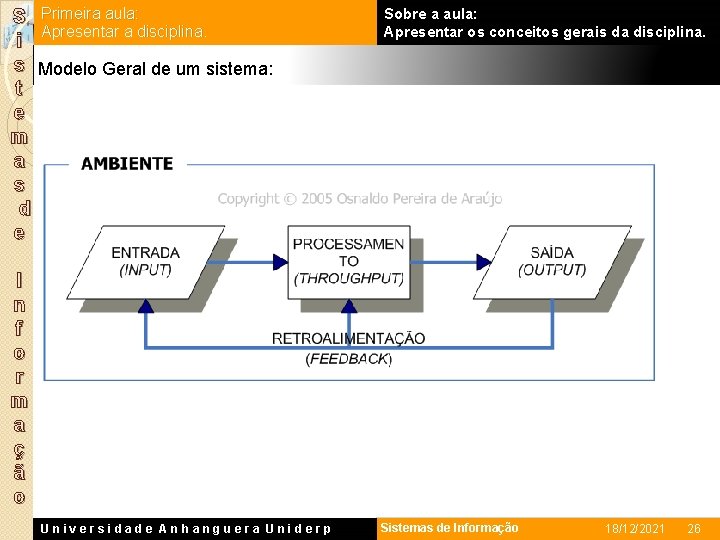 Sistemas de Informação

Primeira aula:
Apresentar a disciplina.

Sobre a aula:
Apresentar os conceitos gerais da disciplina.

Modelo Geral de um sistema:

AMBIENTE

Copyright © 2005 Osnaldo Pereira de Araújo

ENTRADA
(INPUT)

PROCESSAMEN
TO
(THROUGHPUT)

SAÍDA
(OUTPUT)

RETROALIMENTAÇÃO
(FEEDBACK)

Universidade Anhanguera Uniderp

Sistemas de Informação

18/12/2021

26